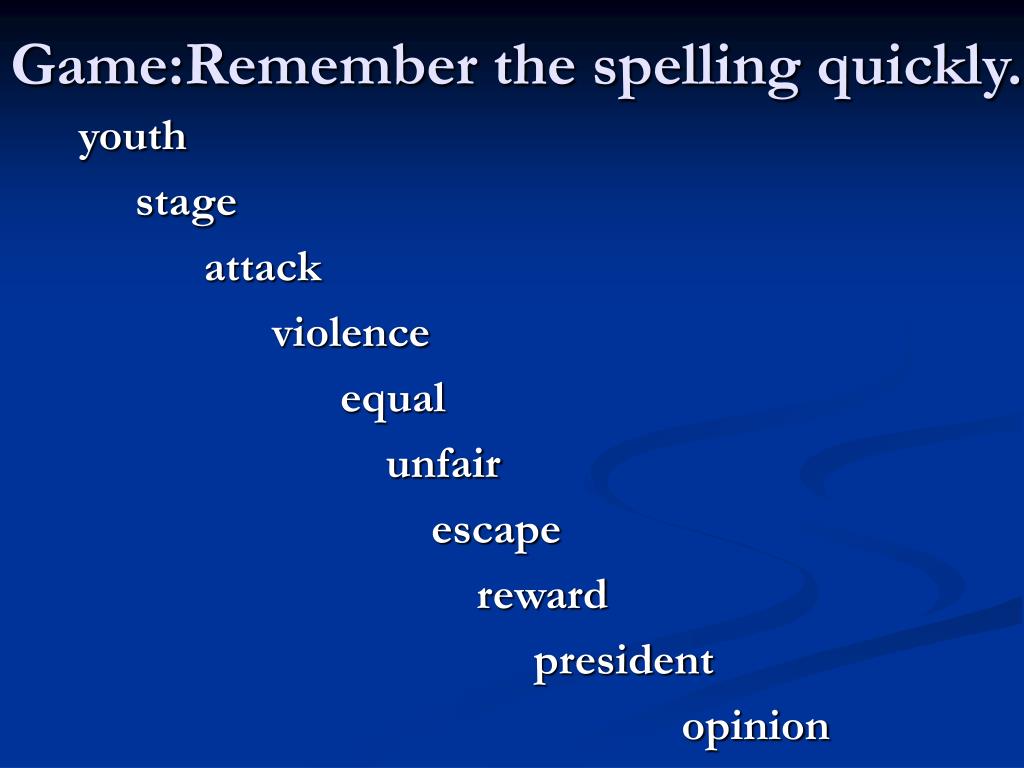 Game:Remember the spelling quickly.

youth

stage

attack

violence

equal

unfair

escape

reward

president

opinion